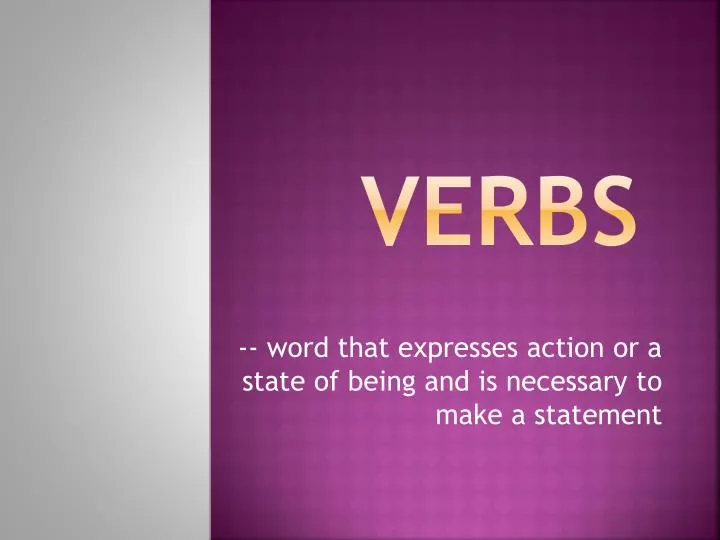 VERBS

-- word that expresses action or a state of being and is necessary to make a statement